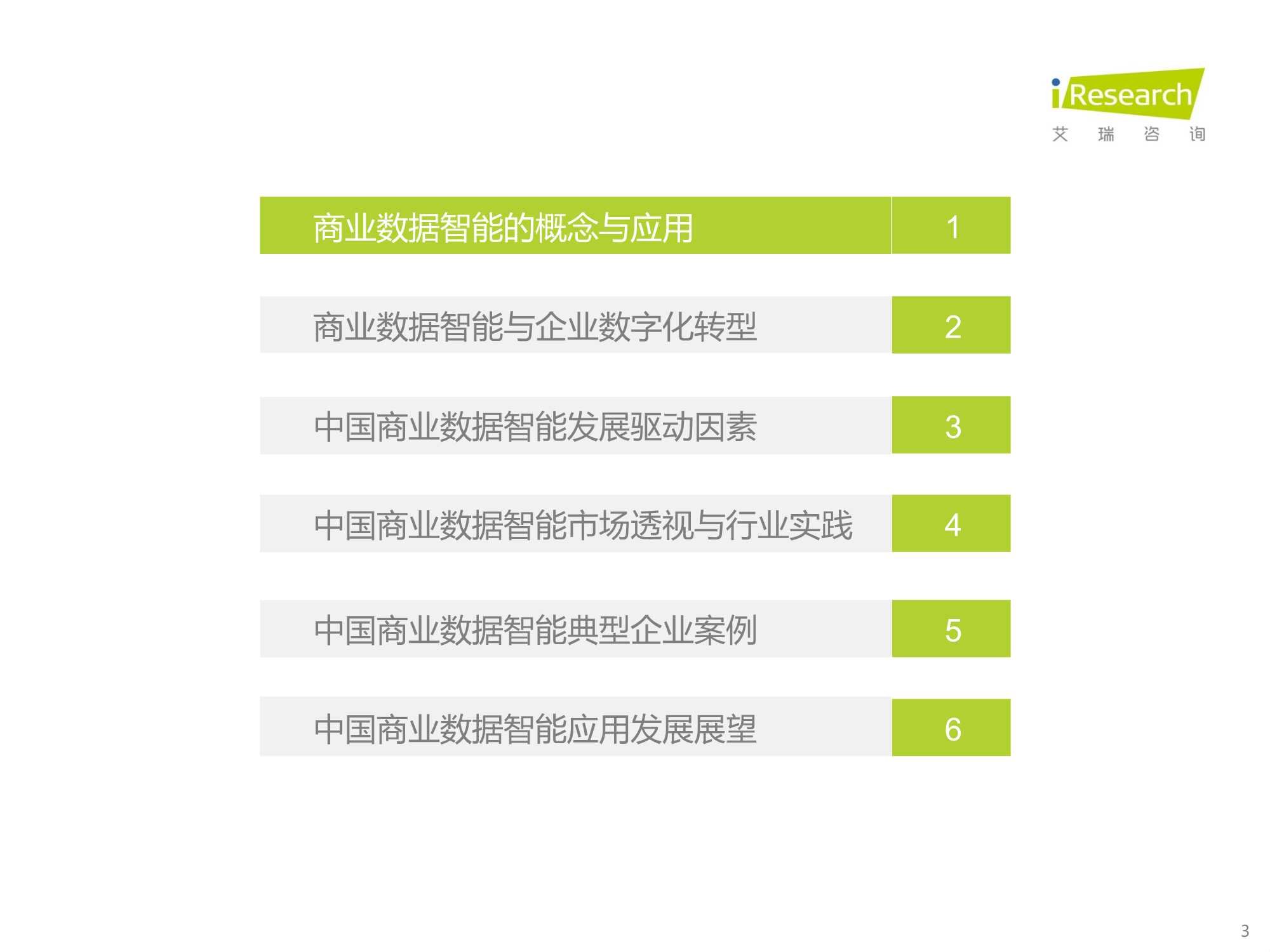 iResearch
艾 瑞 咨 询

商业数据智能的概念与应用 1

商业数据智能与企业数字化转型 2

中国商业数据智能发展驱动因素 3

中国商业数据智能市场透视与行业实践 4

中国商业数据智能典型企业案例 5

中国商业数据智能应用发展展望 6

3